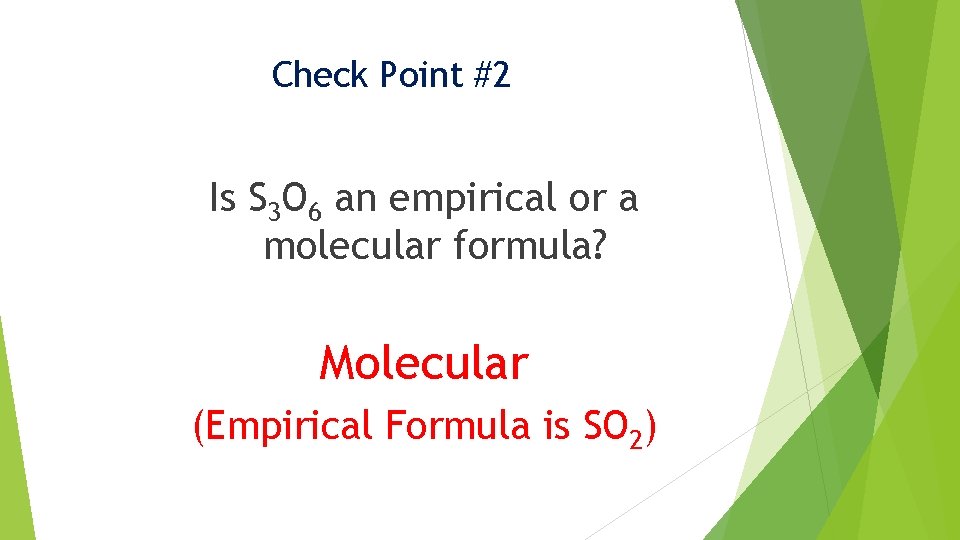 Check Point #2

Is $S_3O_6$ an empirical or a molecular formula?

Molecular

(Empirical Formula is $SO_2$)